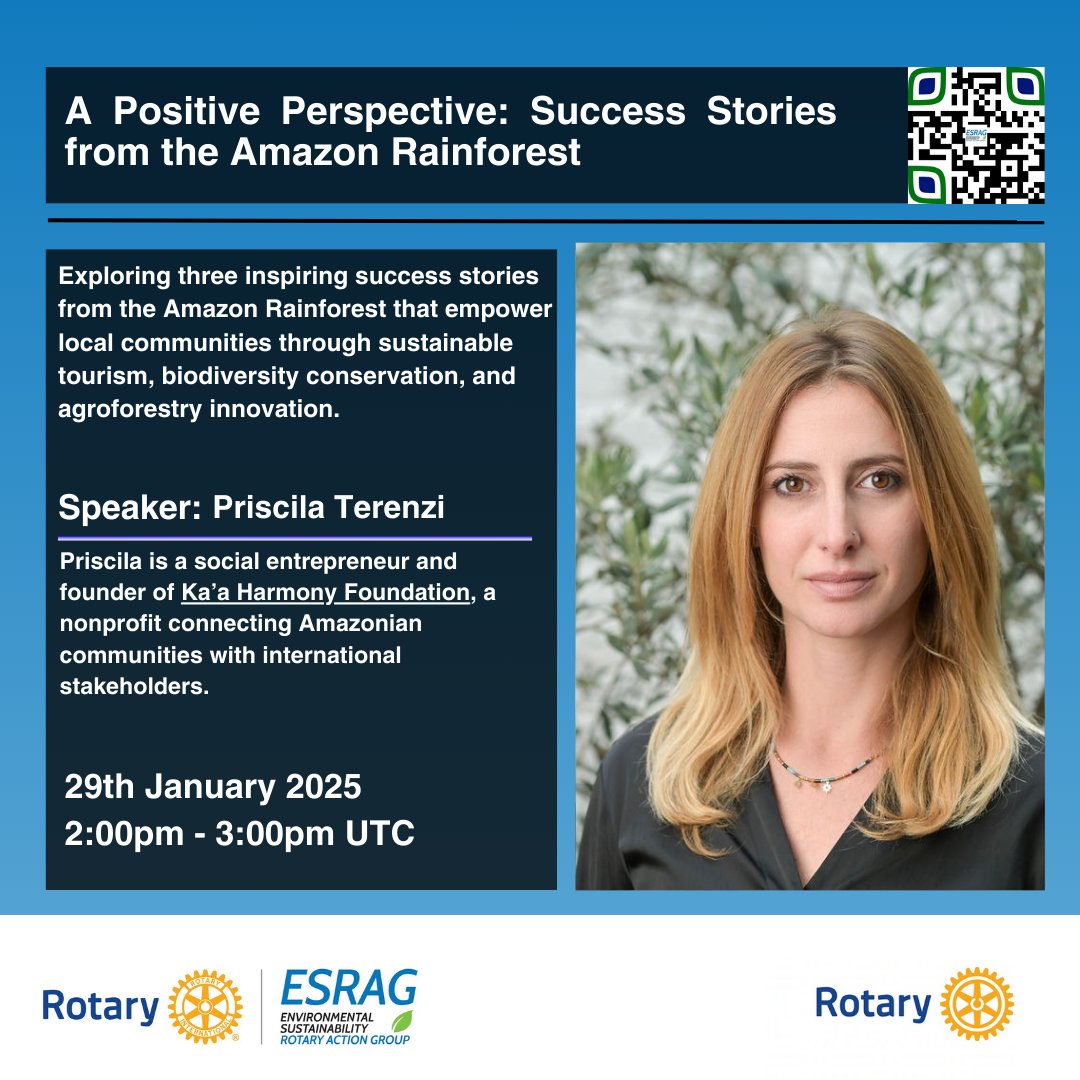 A Positive Perspective: Success Stories from the Amazon Rainforest

ESRAG

Exploring three inspiring success stories from the Amazon Rainforest that empower local communities through sustainable tourism, biodiversity conservation, and agroforestry innovation.

Speaker: Priscila Terenzi

Priscila is a social entrepreneur and founder of Ka'a Harmony Foundation, a nonprofit connecting Amazonian communities with international stakeholders.

29th January 2025
2:00pm - 3:00pm UTC

Rotary ROTARY INTERNATIONAL ESRAG ENVIRONMENTAL SUSTAINABILITY ROTARY ACTION GROUP

Rotary